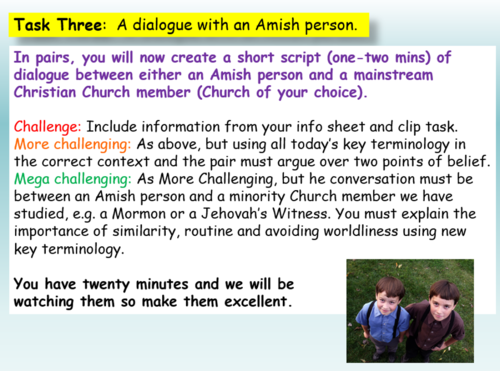 Task Three: A dialogue with an Amish person.

In pairs, you will now create a short script (one-two mins) of dialogue between either an Amish person and a mainstream Christian Church member (Church of your choice).

Challenge: Include information from your info sheet and clip task.
More challenging: As above, but using all today's key terminology in the correct context and the pair must argue over two points of belief.
Mega challenging: As More Challenging, but he conversation must be between an Amish person and a minority Church member we have studied, e.g. a Mormon or a Jehovah's Witness. You must explain the importance of similarity, routine and avoiding worldliness using new key terminology.

You have twenty minutes and we will be watching them so make them excellent.